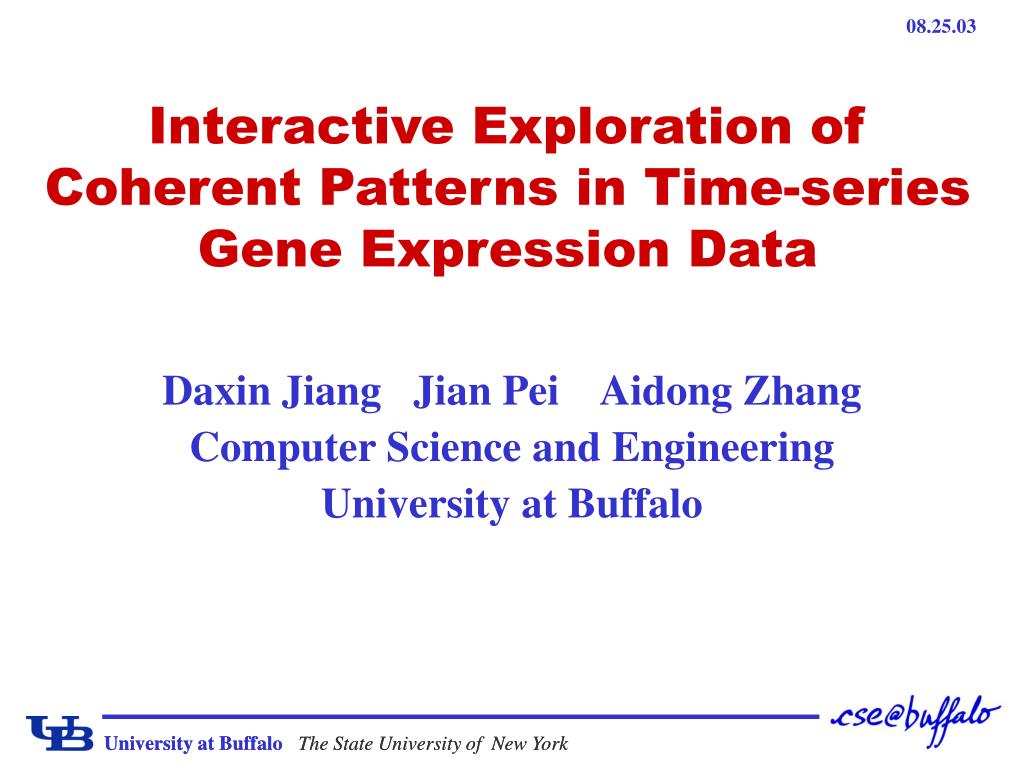 08.25.03

Interactive Exploration of Coherent Patterns in Time-series Gene Expression Data

Daxin Jiang Jian Pei Aidong Zhang
Computer Science and Engineering
University at Buffalo

UB University at Buffalo The State University of New York

.cse@buffalo